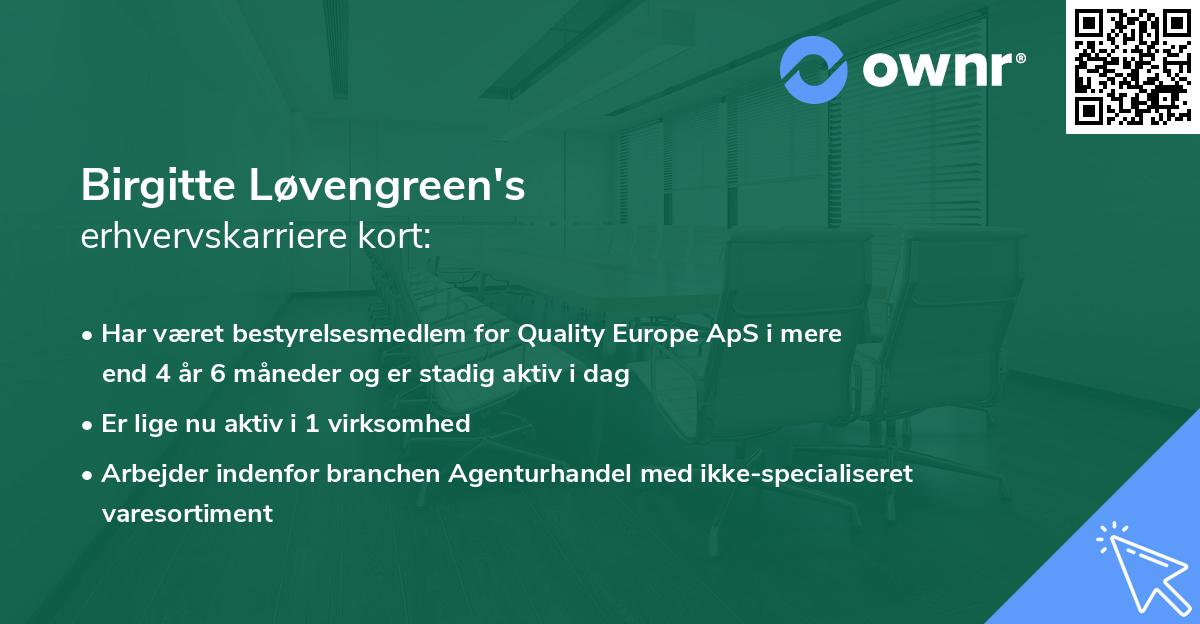 ownr®

Birgitte Løvengreen's
erhvervskarriere kort:

• Har været bestyrelsesmedlem for Quality Europe ApS i mere end 4 år 6 måneder og er stadig aktiv i dag

• Er lige nu aktiv i 1 virksomhed

• Arbejder indenfor branchen Agenturhandel med ikke-specialiseret varesortiment